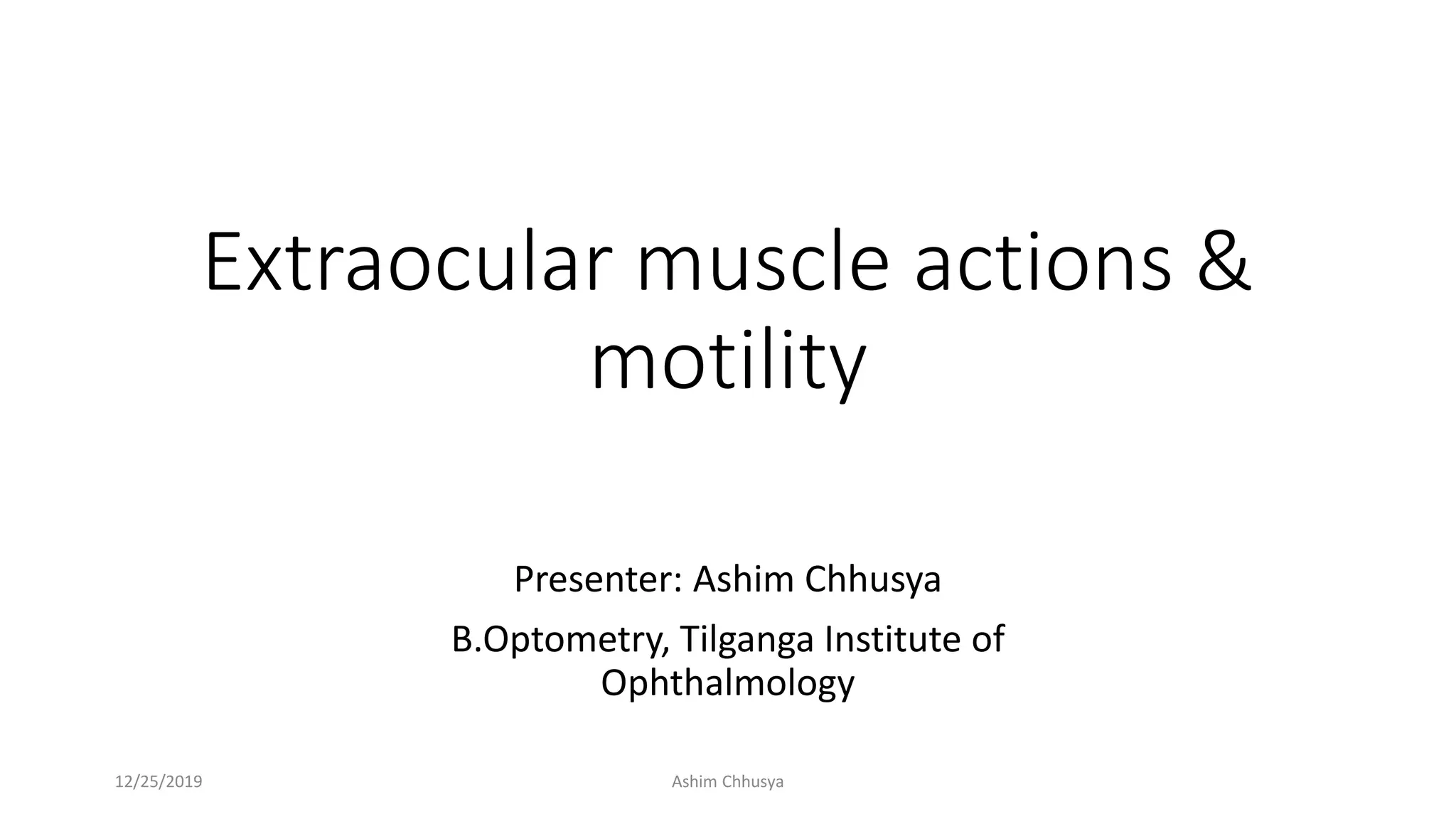 Extraocular muscle actions & motility

Presenter: Ashim Chhusya

B.Optometry, Tilganga Institute of Ophthalmology

12/25/2019

Ashim Chhusya